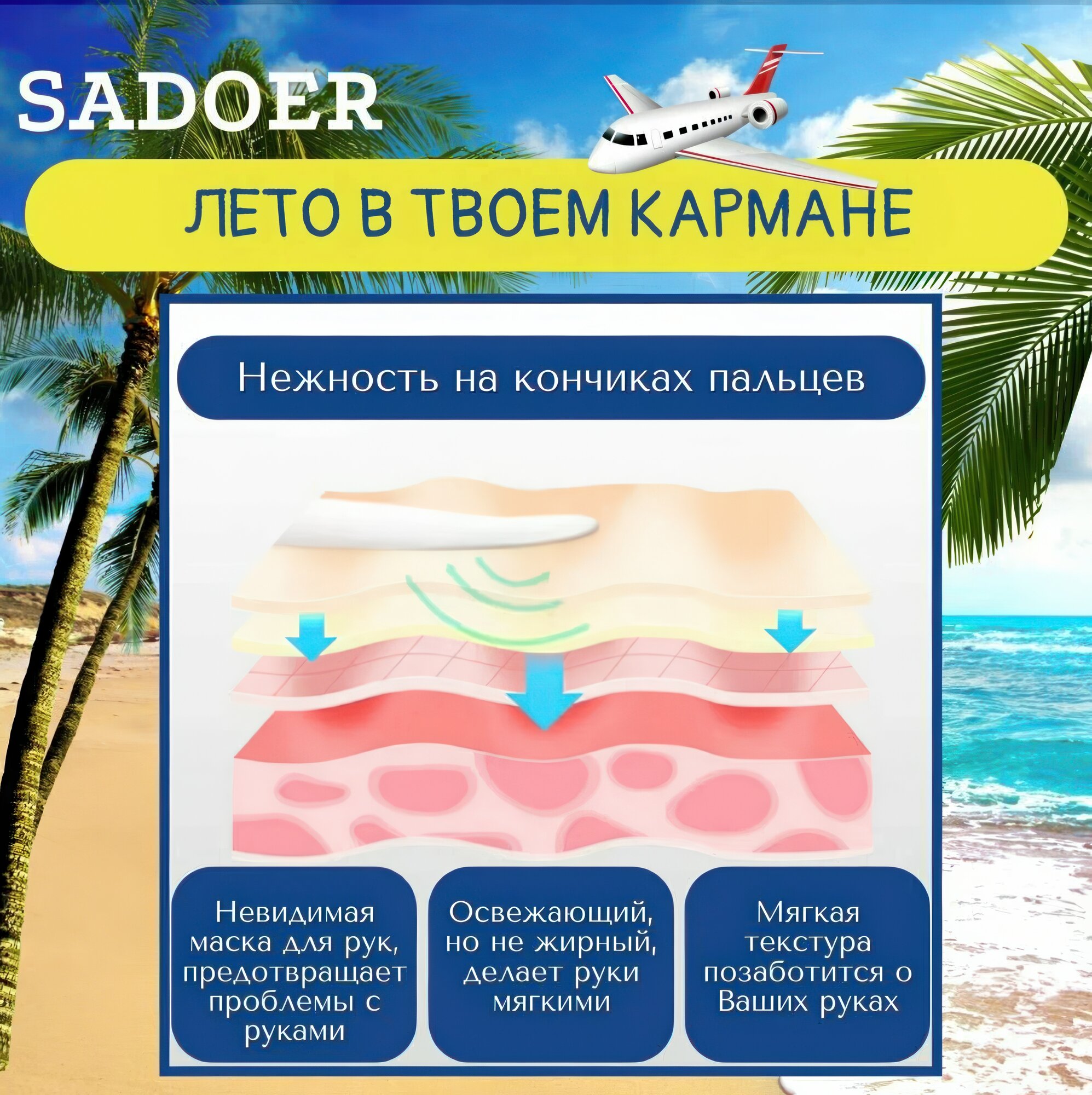 SADOER

ЛЕТО В ТВОЕМ КАРМАНЕ

Нежность на кончиках пальцев

Невидимая маска для рук, предотвращает проблемы с руками

Освежающий, но не жирный, делает руки мягкими

Мягкая текстура позаботится о Ваших руках